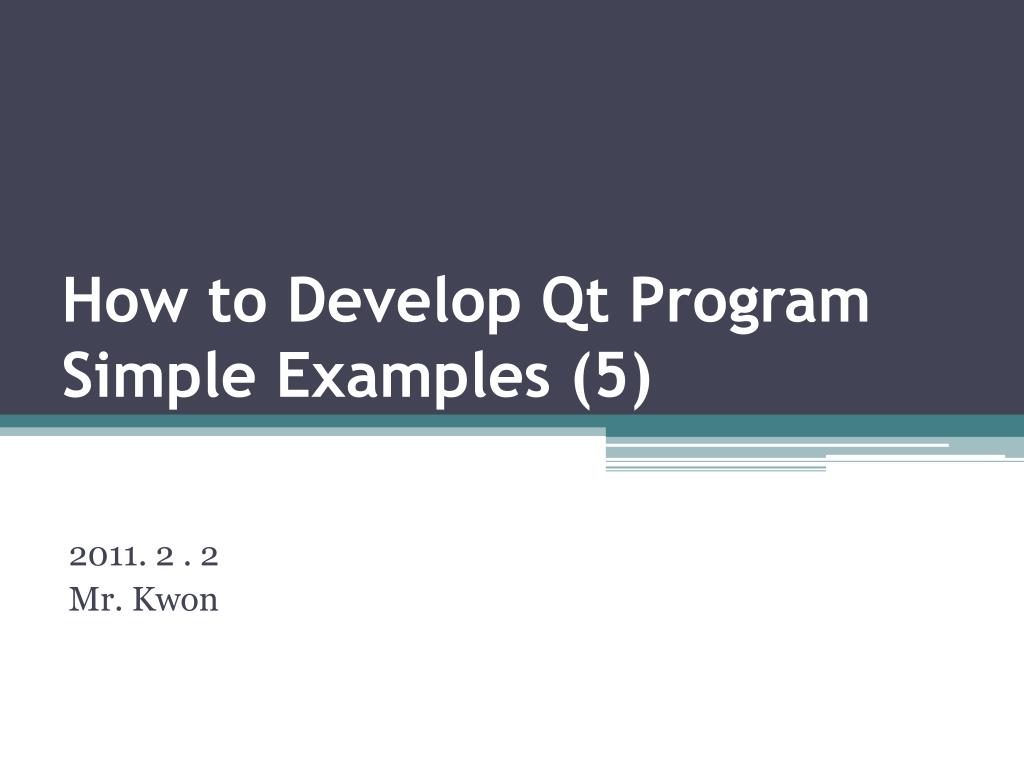 How to Develop Qt Program Simple Examples (5)

2011. 2 . 2
Mr. Kwon